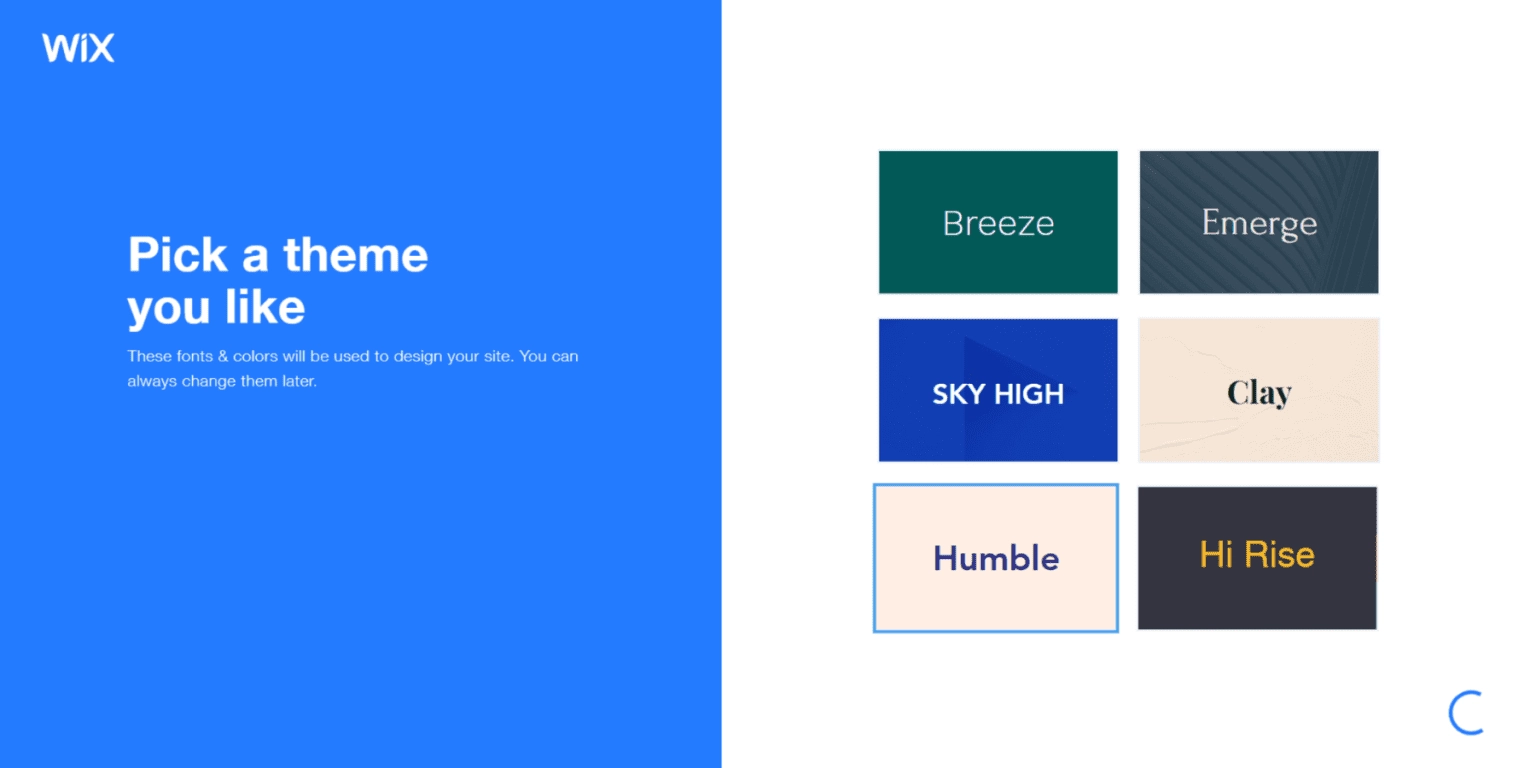 WiX

Pick a theme you like

These fonts & colors will be used to design your site. You can always change them later.

Breeze

Emerge

SKY HIGH

Clay

Humble

Hi Rise